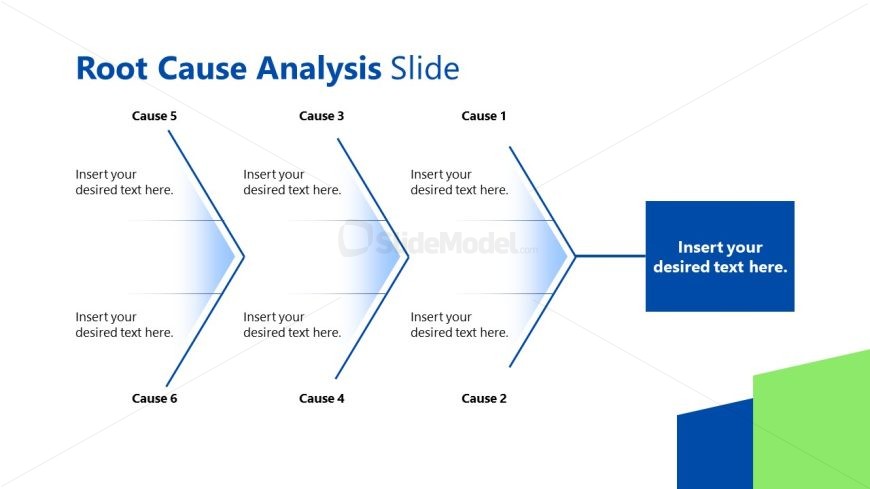 Root Cause Analysis Slide

Cause 5

Insert your desired text here.

Insert your desired text here.

Cause 6

Cause 3

Insert your desired text here.

Insert your desired text here.

Cause 4

Cause 1

Insert your desired text here.

Insert your desired text here.

Cause 2

SlideModel.com

Insert your desired text here.